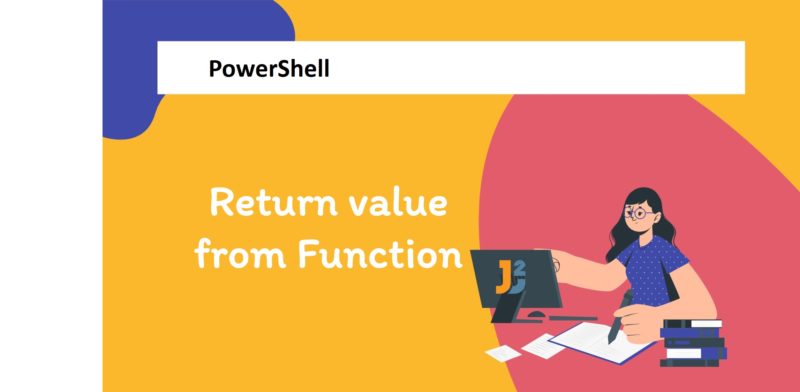 PowerShell

Return value from Function

J²